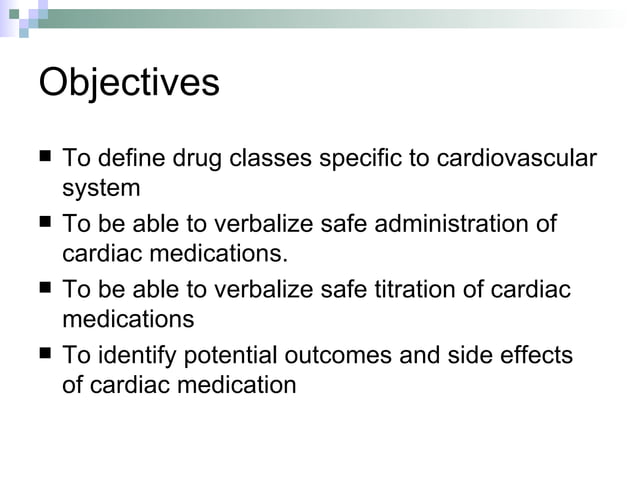 Objectives

■ To define drug classes specific to cardiovascular system
■ To be able to verbalize safe administration of cardiac medications.
■ To be able to verbalize safe titration of cardiac medications
■ To identify potential outcomes and side effects of cardiac medication